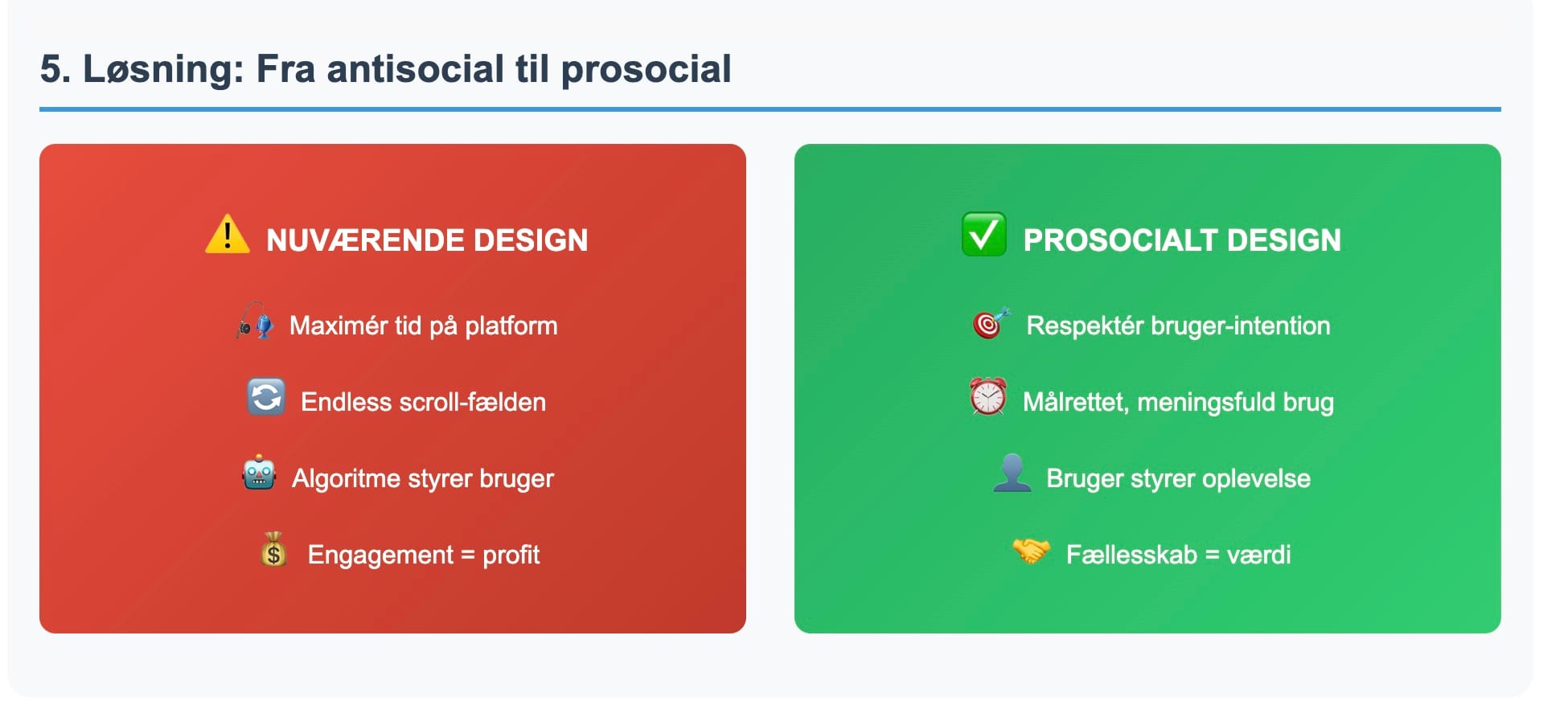 5. Løsning: Fra antisocial til prosocial

⚠️ NUVÆRENDE DESIGN

🎣 Maximér tid på platform

🔄 Endless scroll-fælden

🤖 Algoritme styrer bruger

💰 Engagement = profit

✅ PROSOCIALT DESIGN

🎯 Respektér bruger-intention

⏰ Målrettet, meningsfuld brug

👤 Bruger styrer oplevelse

🤝 Fællesskab = værdi